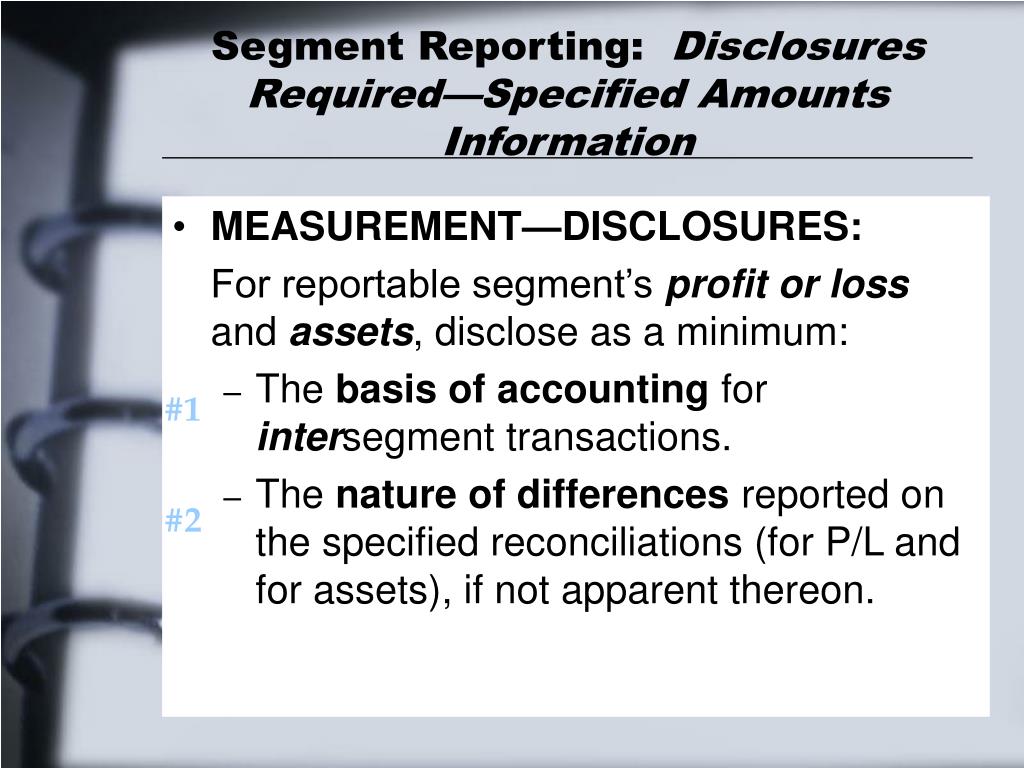 Segment Reporting: Disclosures Required—Specified Amounts Information

• MEASUREMENT—DISCLOSURES:

For reportable segment's profit or loss and assets, disclose as a minimum:

#1

– The basis of accounting for intersegment transactions.

#2

– The nature of differences reported on the specified reconciliations (for P/L and for assets), if not apparent thereon.